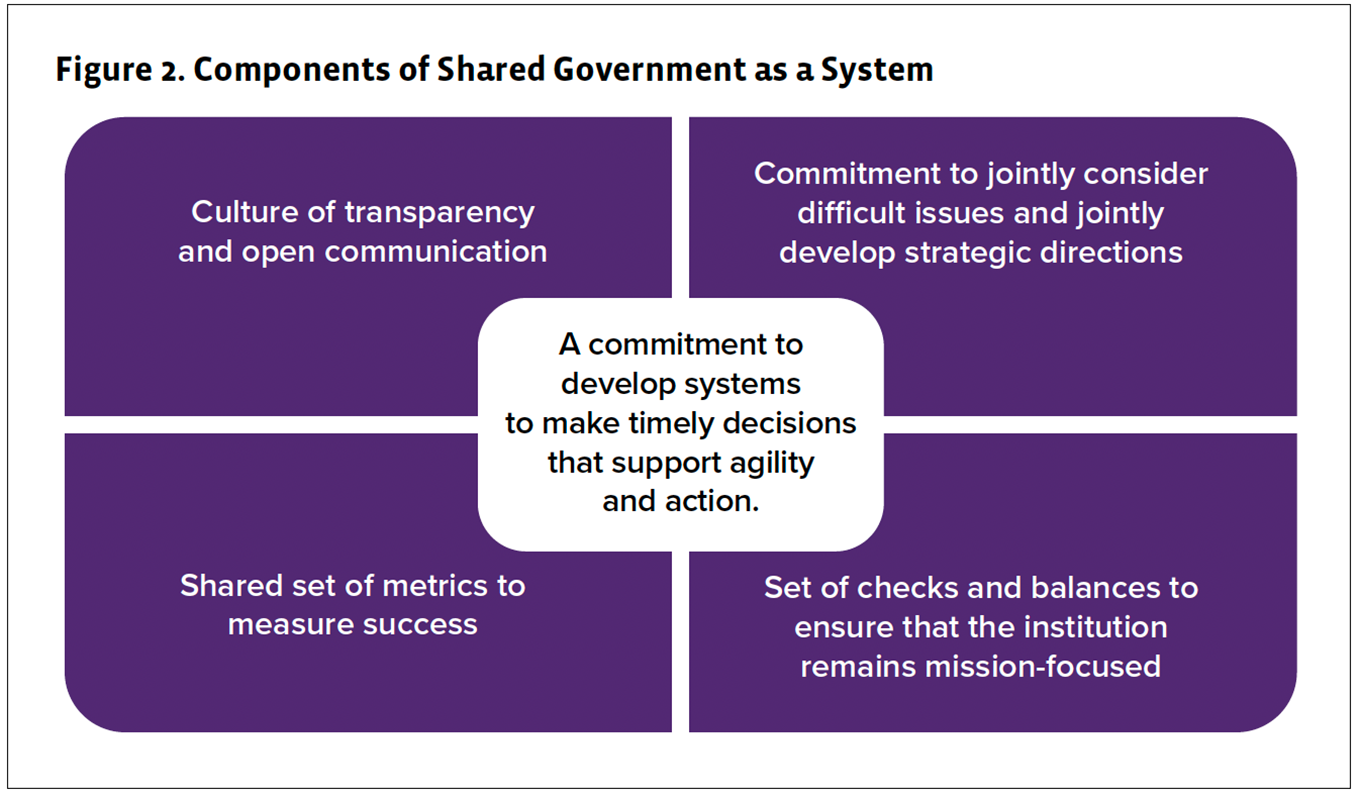 Figure 2. Components of Shared Government as a System

Culture of transparency and open communication

Commitment to jointly consider difficult issues and jointly develop strategic directions

A commitment to develop systems to make timely decisions that support agility and action.

Shared set of metrics to measure success

Set of checks and balances to ensure that the institution remains mission-focused